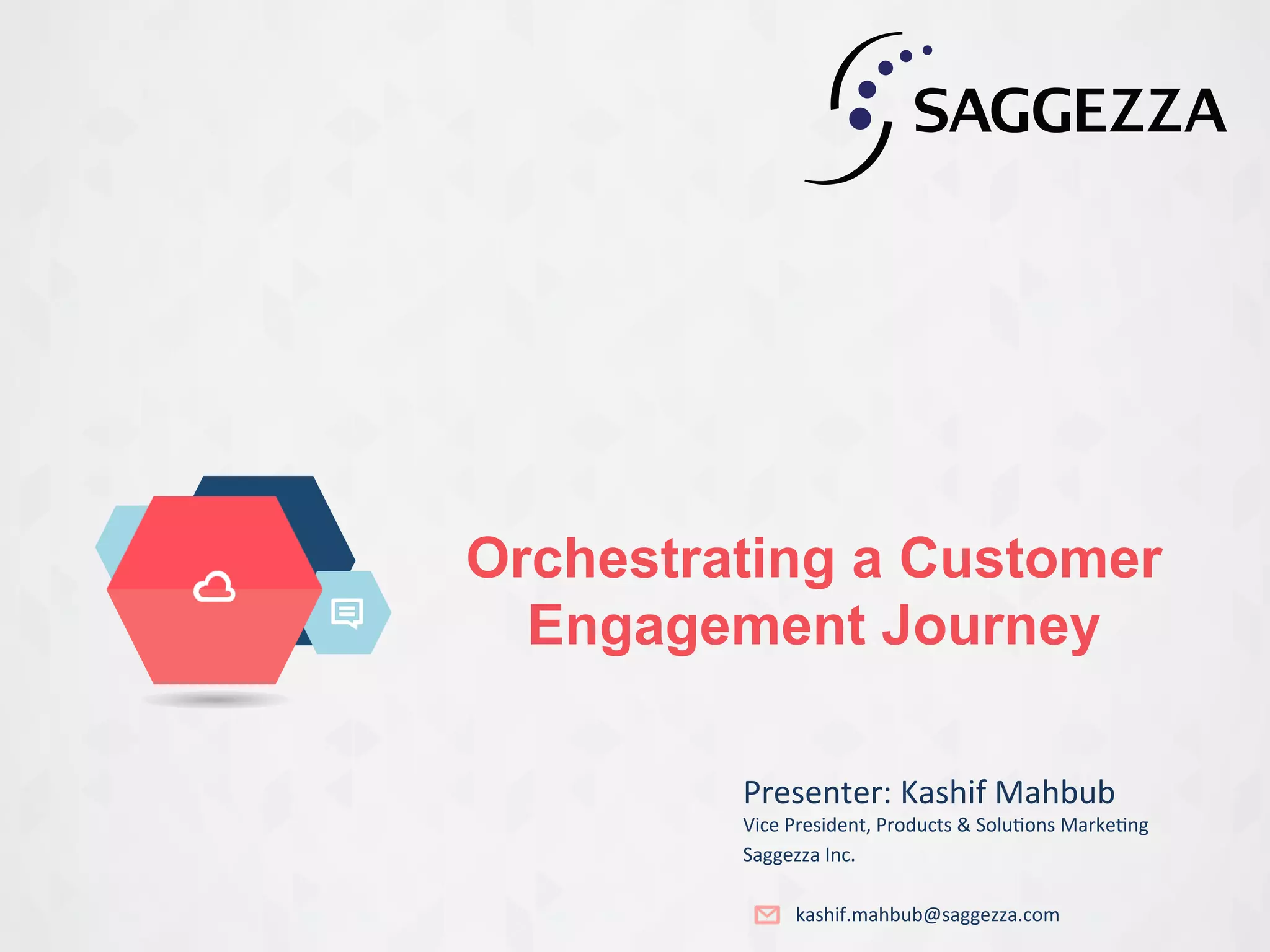 SAGGEZZA

Orchestrating a Customer Engagement Journey

Presenter: Kashif Mahbub
Vice President, Products & Solutions Marketing
Saggezza Inc.

kashif.mahbub@saggezza.com